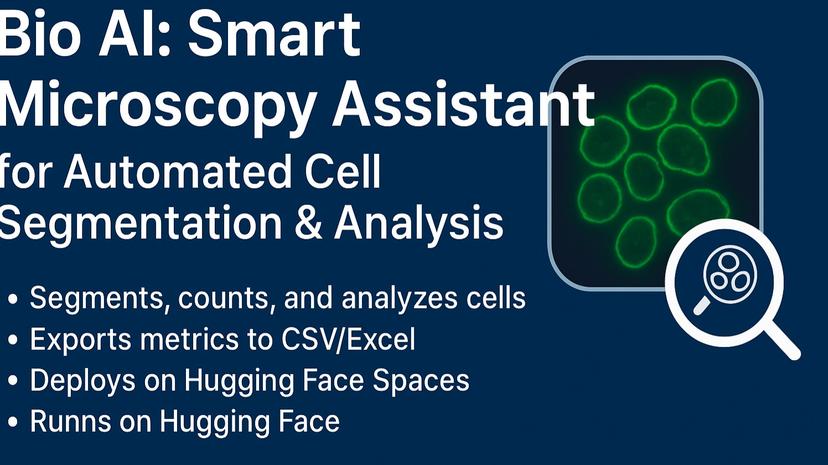 Bio AI: Smart Microscopy Assistant for Automated Cell Segmentation & Analysis

• Segments, counts, and analyzes cells
• Exports metrics to CSV/Excel
• Deploys on Hugging Face Spaces
• Runns on Hugging Face